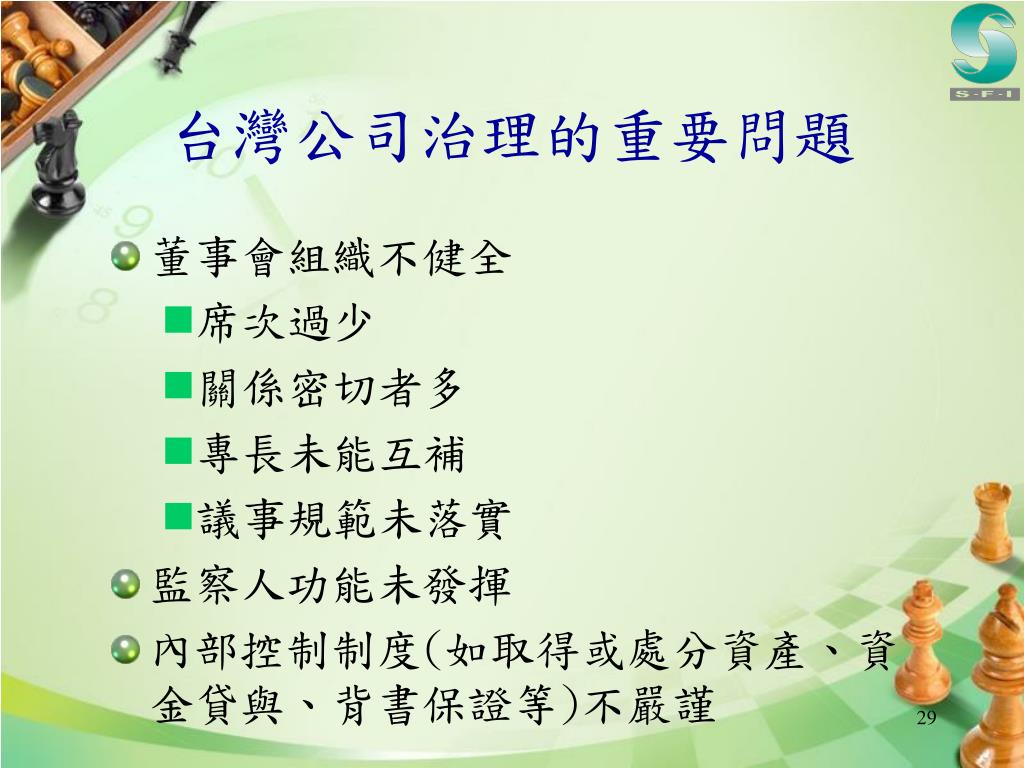 S-F-I

台灣公司治理的重要問題

董事會組織不健全

席次過少

關係密切者多

專長未能互補

議事規範未落實

監察人功能未發揮

內部控制制度(如取得或處分資產、資金貸與、背書保證等)不嚴謹

29